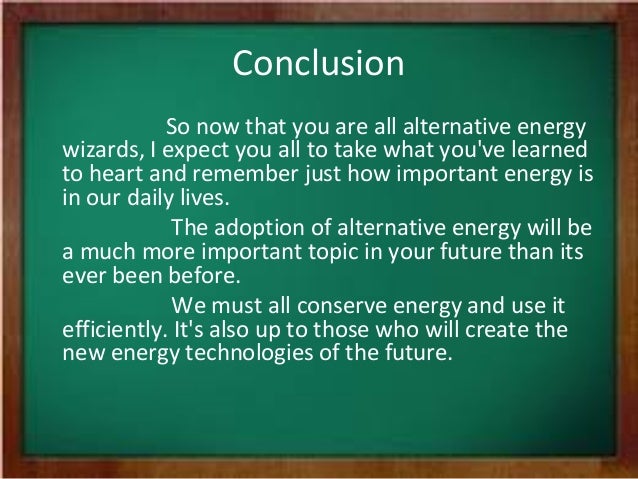 Conclusion

So now that you are all alternative energy wizards, I expect you all to take what you've learned to heart and remember just how important energy is in our daily lives.

The adoption of alternative energy will be a much more important topic in your future than its ever been before.

We must all conserve energy and use it efficiently. It's also up to those who will create the new energy technologies of the future.